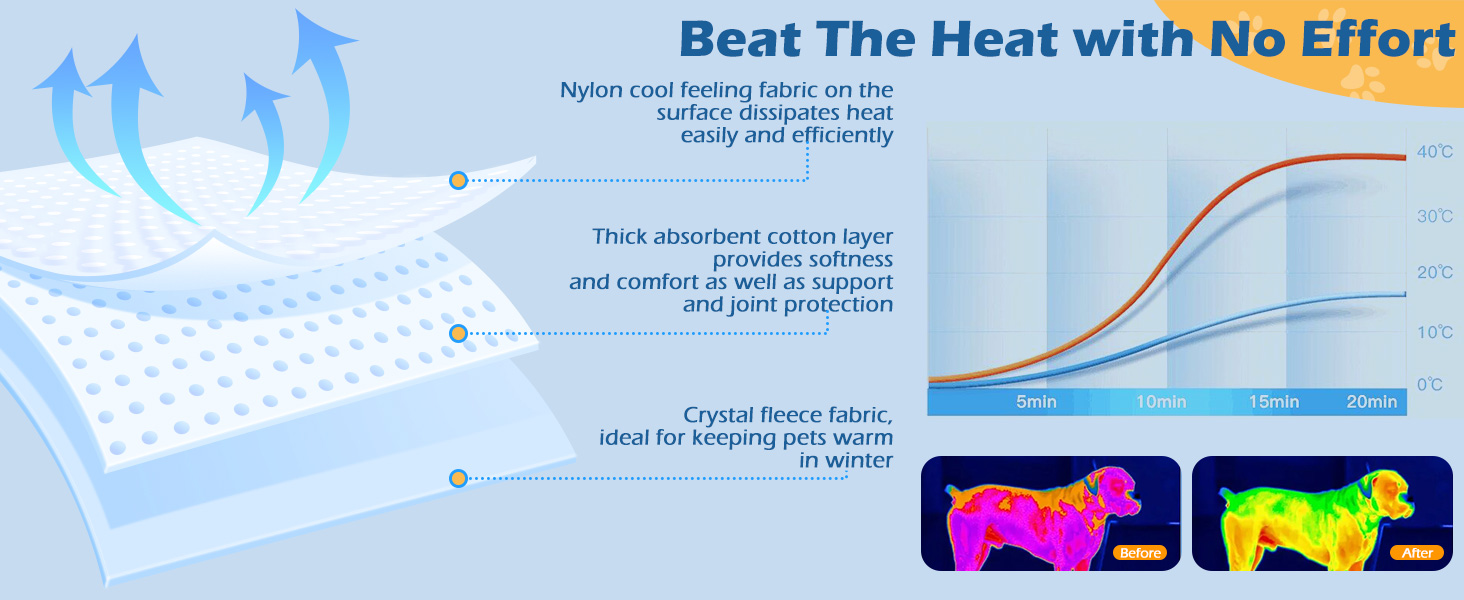 Beat The Heat with No Effort

Nylon cool feeling fabric on the surface dissipates heat easily and efficiently

Thick absorbent cotton layer provides softness and comfort as well as support and joint protection

Crystal fleece fabric, ideal for keeping pets warm in winter

40℃
30℃
20℃
10℃
0℃

5min
10min
15min
20min

Before
After